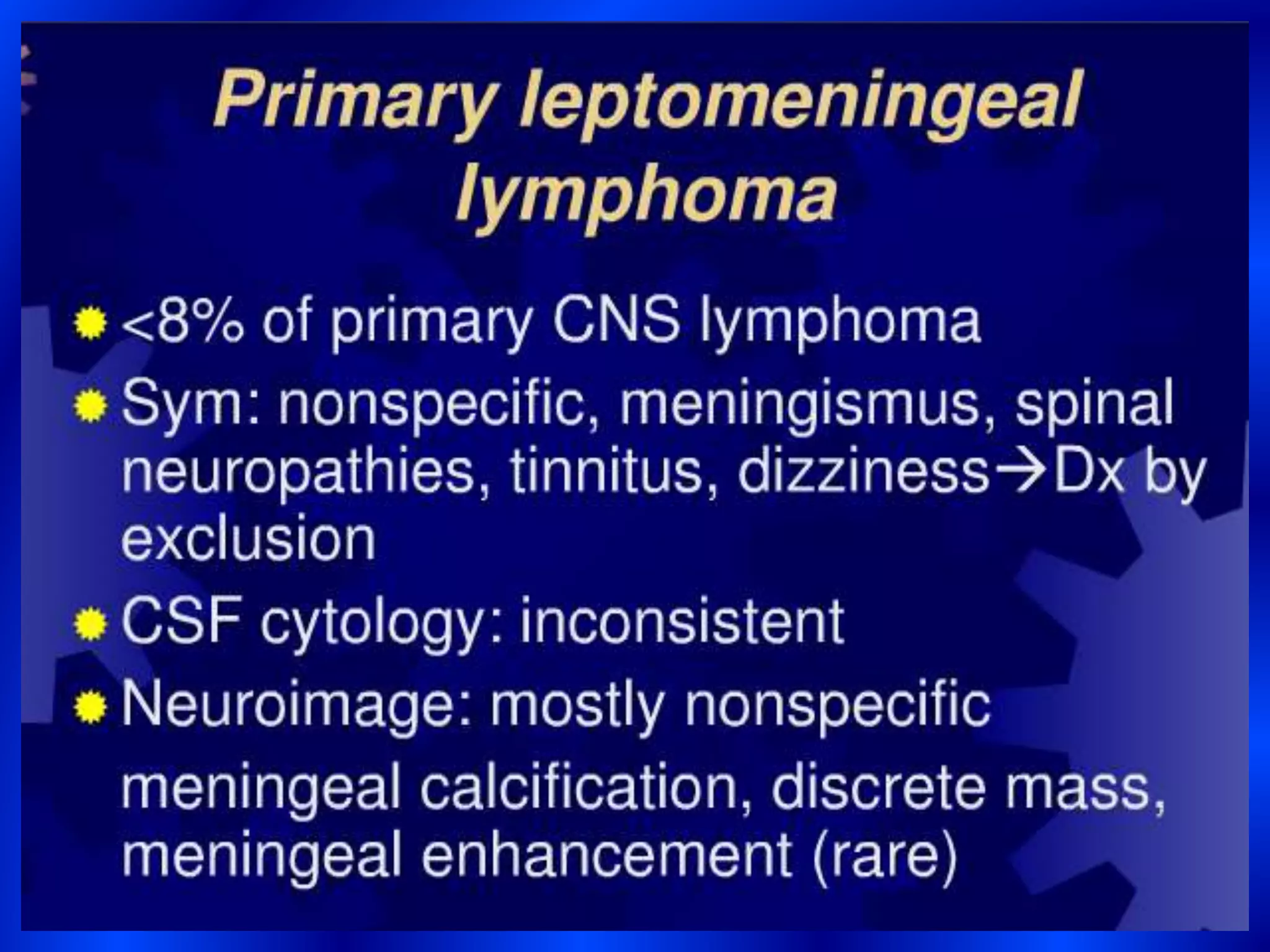 Primary leptomeningeal lymphoma

<8% of primary CNS lymphoma

Sym: nonspecific, meningismus, spinal neuropathies, tinnitus, dizziness→Dx by exclusion

CSF cytology: inconsistent

Neuroimage: mostly nonspecific

meningeal calcification, discrete mass, meningeal enhancement (rare)